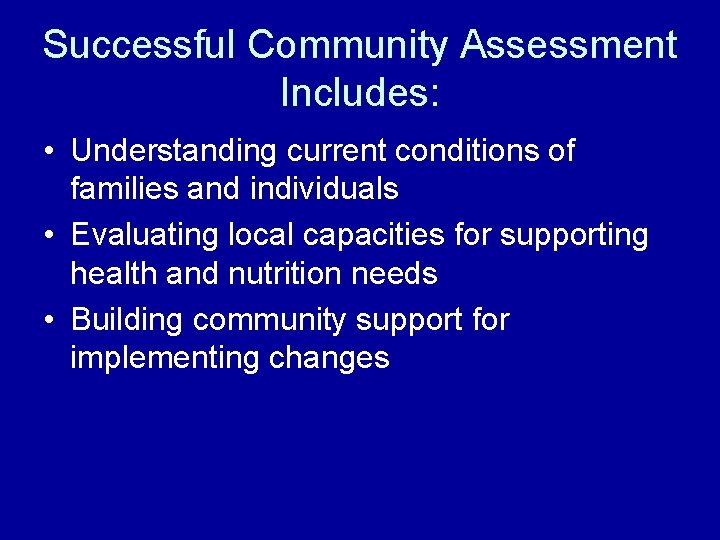 Successful Community Assessment Includes:

• Understanding current conditions of families and individuals
• Evaluating local capacities for supporting health and nutrition needs
• Building community support for implementing changes